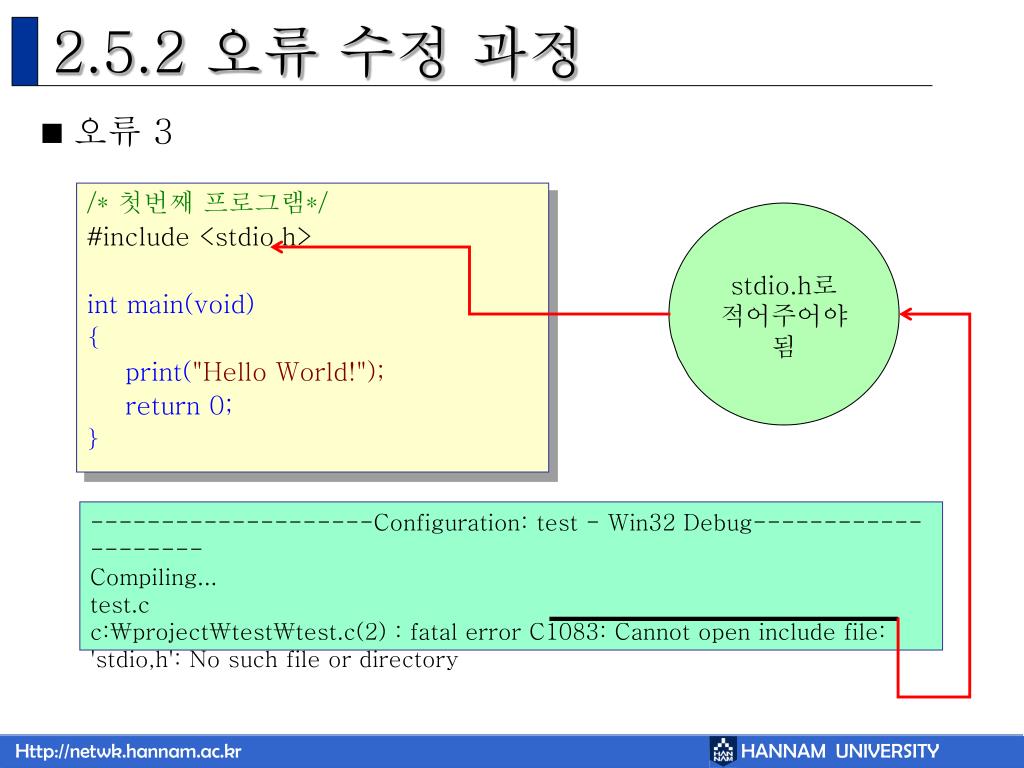 2.5.2 오류 수정 과정

■ 오류 3

/* 첫번째 프로그램*/
#include <stdio,h>

int main(void)
{
    print("Hello World!");
    return 0;
}

stdio.h로 적어주어야 됨

--------------------Configuration: test - Win32 Debug--------------------
Compiling...
test.c
c:₩project₩test₩test.c(2) : fatal error C1083: Cannot open include file: 'stdio,h': No such file or directory

Http://netwk.hannam.ac.kr

HANNAM UNIVERSITY